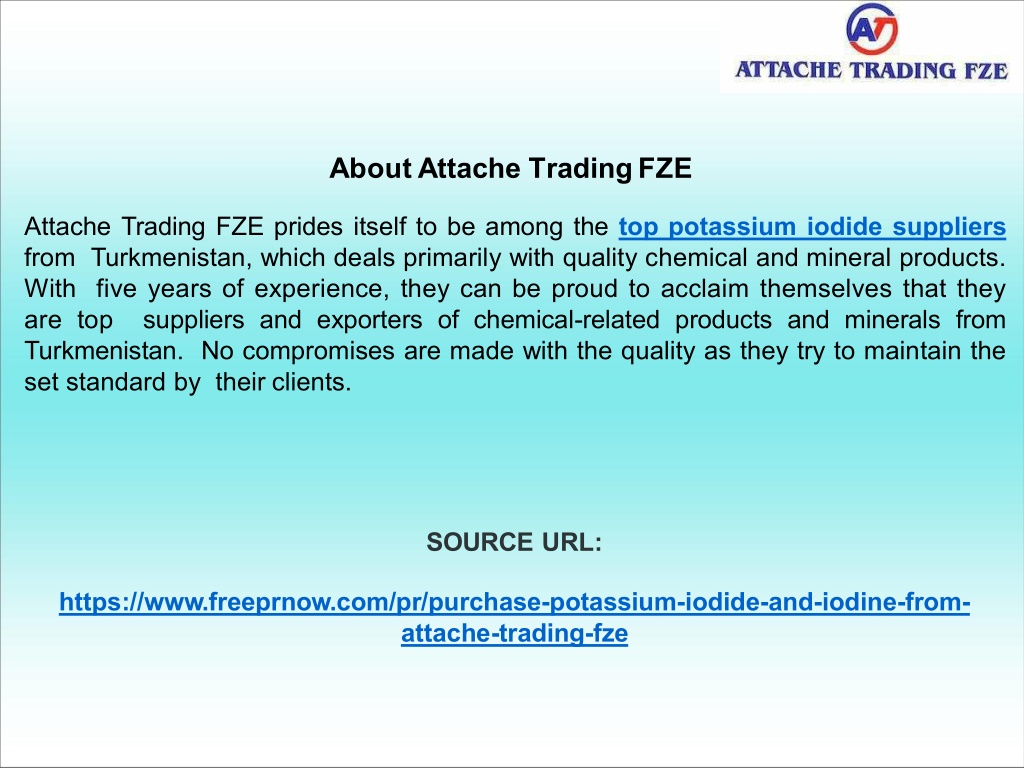 AT
ATTACHE TRADING FZE

About Attache Trading FZE

Attache Trading FZE prides itself to be among the top potassium iodide suppliers from Turkmenistan, which deals primarily with quality chemical and mineral products. With five years of experience, they can be proud to acclaim themselves that they are top suppliers and exporters of chemical-related products and minerals from Turkmenistan. No compromises are made with the quality as they try to maintain the set standard by their clients.

SOURCE URL:

https://www.freeprnow.com/pr/purchase-potassium-iodide-and-iodine-from-attache-trading-fze